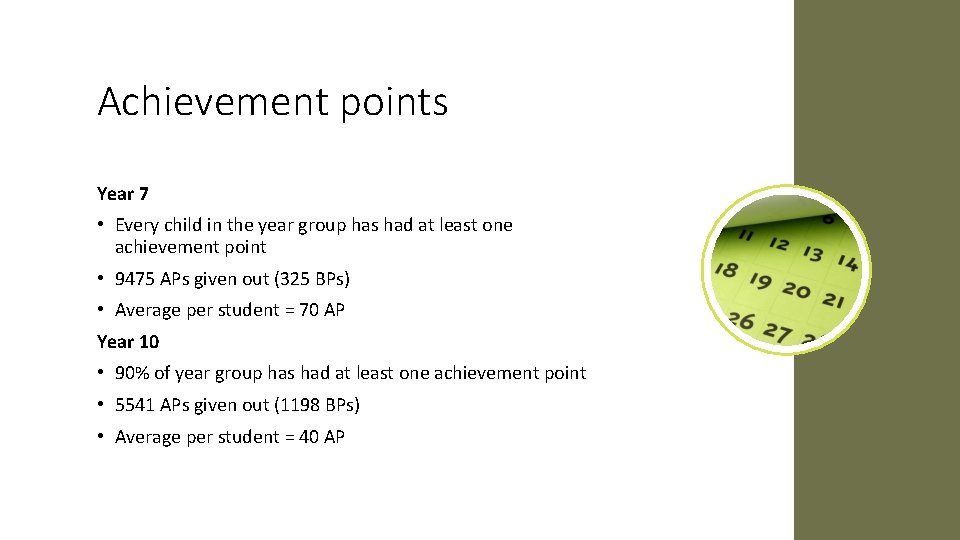 Achievement points

Year 7

• Every child in the year group has had at least one achievement point

• 9475 APs given out (325 BPs)

• Average per student = 70 AP

Year 10

• 90% of year group has had at least one achievement point

• 5541 APs given out (1198 BPs)

• Average per student = 40 AP

6
11 12 13 14
18 19 20 21
26 27